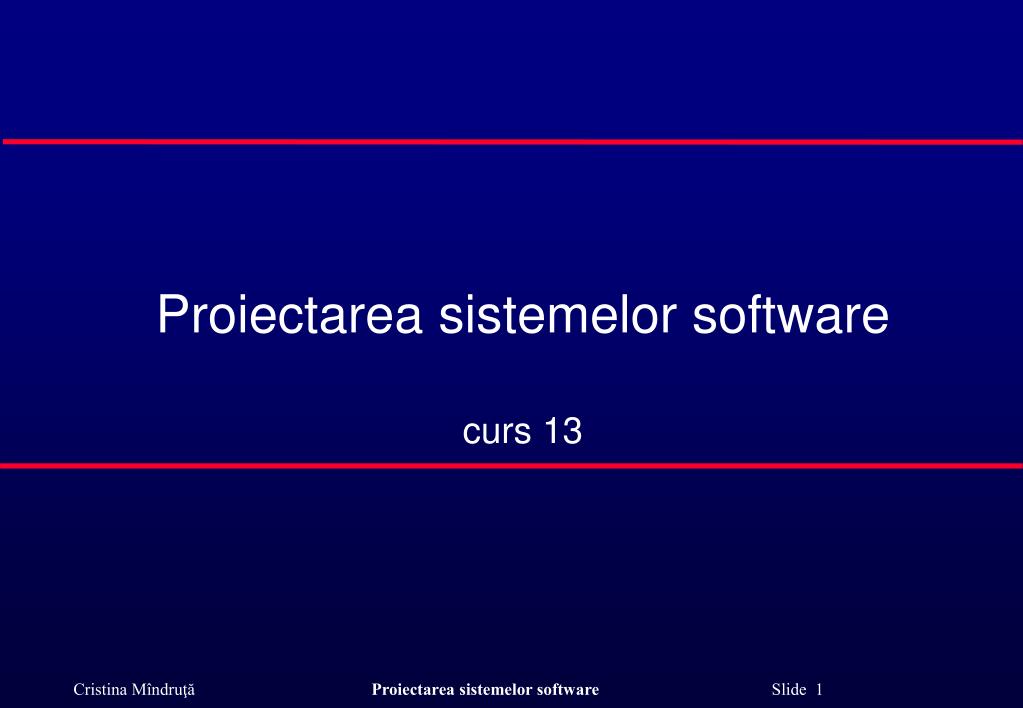 Proiectarea sistemelor software

curs 13

Cristina Mîndruţă Proiectarea sistemelor software Slide 1